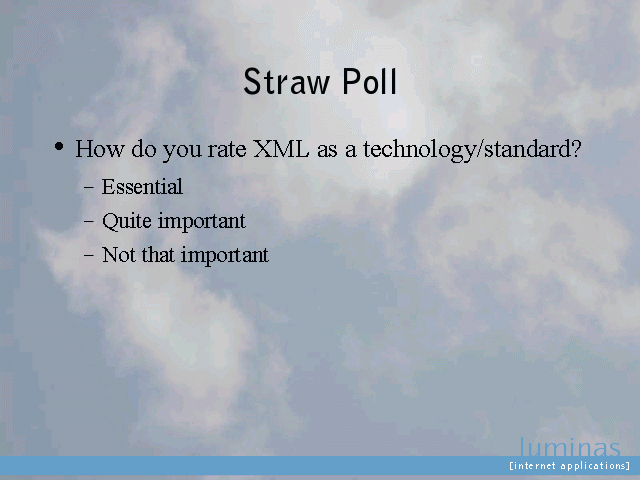 Straw Poll

• How do you rate XML as a technology/standard?
– Essential
– Quite important
– Not that important

luminas
[internet applications]